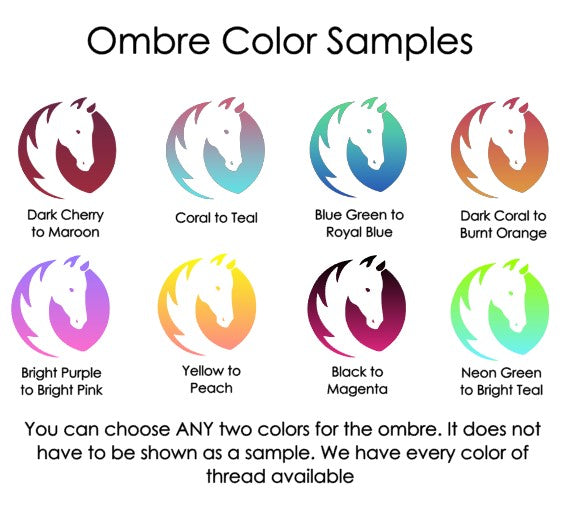 Ombre Color Samples

Dark Cherry to Maroon

Coral to Teal

Blue Green to Royal Blue

Dark Coral to Burnt Orange

Bright Purple to Bright Pink

Yellow to Peach

Black to Magenta

Neon Green to Bright Teal

You can choose ANY two colors for the ombre. It does not have to be shown as a sample. We have every color of thread available